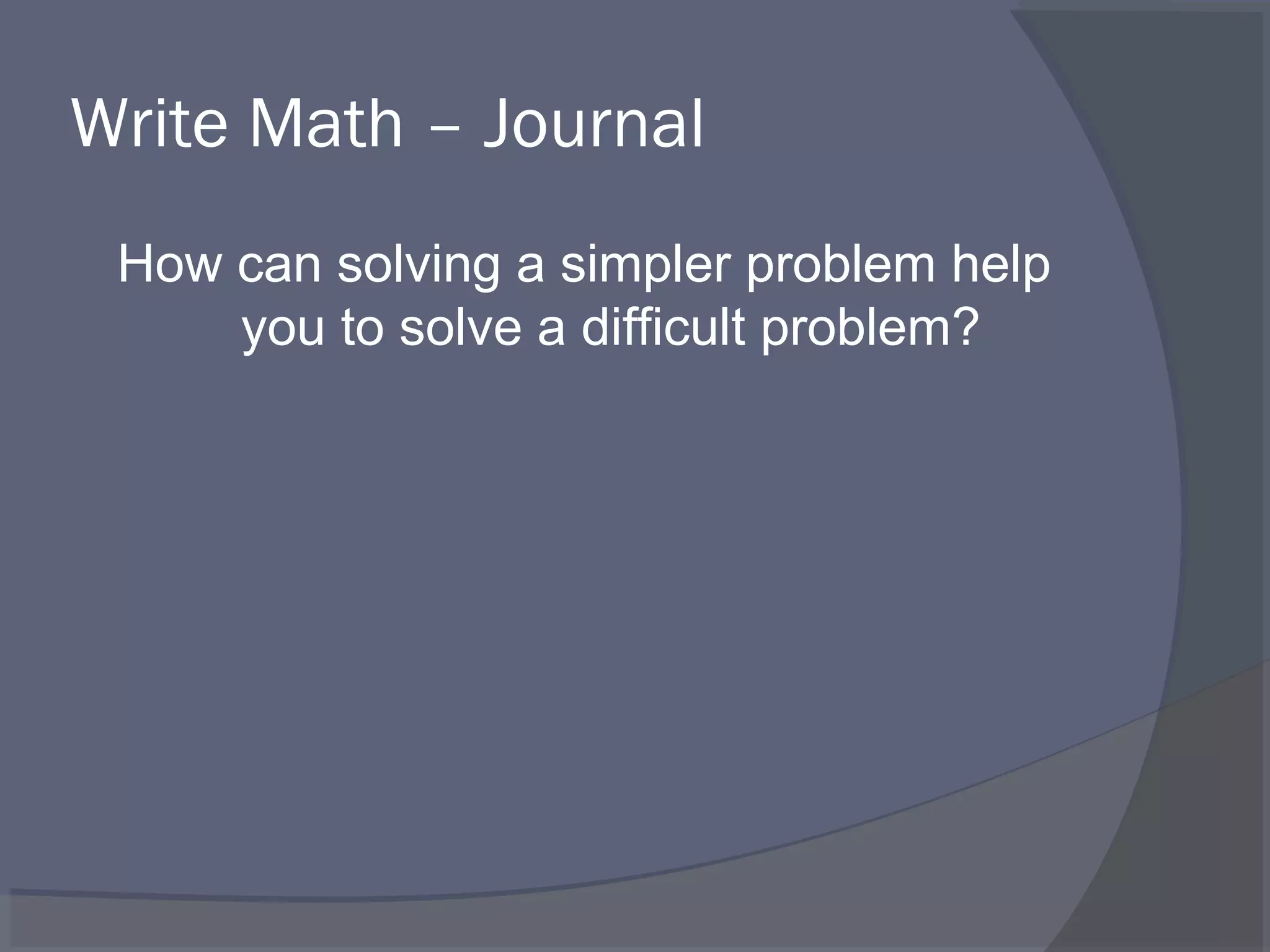 Write Math – Journal

How can solving a simpler problem help you to solve a difficult problem?